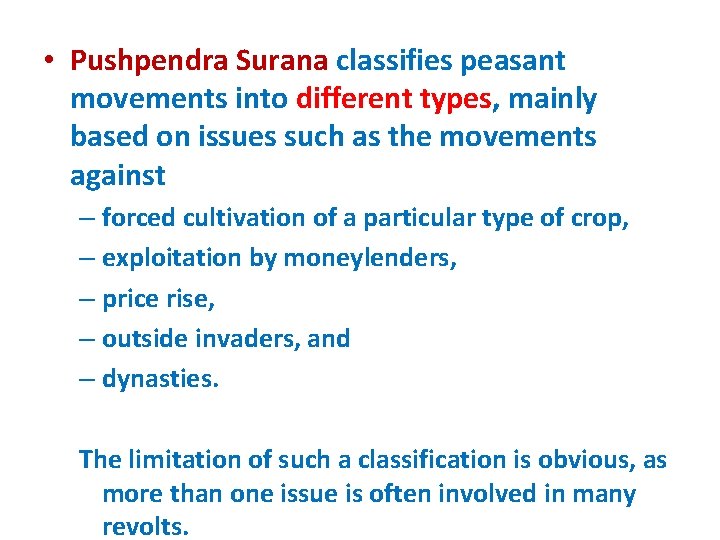 • Pushpendra Surana classifies peasant movements into different types, mainly based on issues such as the movements against

– forced cultivation of a particular type of crop,

– exploitation by moneylenders,

– price rise,

– outside invaders, and

– dynasties.

The limitation of such a classification is obvious, as more than one issue is often involved in many revolts.